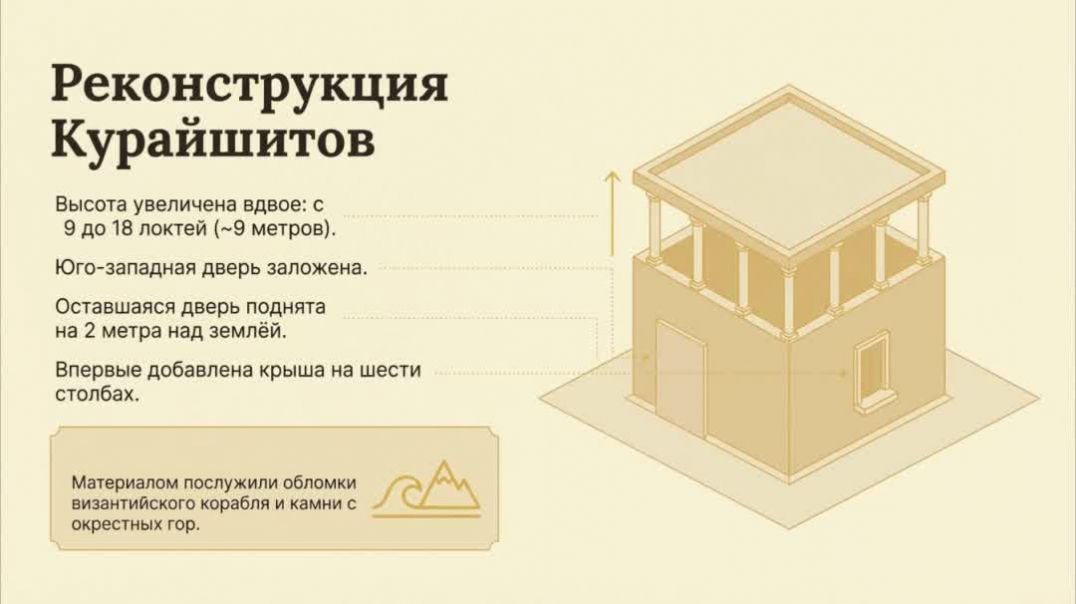 Реконструкция Курайшитов

Высота увеличена вдвое: с 9 до 18 локтей (~9 метров).

Юго-западная дверь заложена.

Оставшаяся дверь поднята на 2 метра над землёй.

Впервые добавлена крыша на шести столбах.

Материалом послужили обломки византийского корабля и камни с окрестных гор.